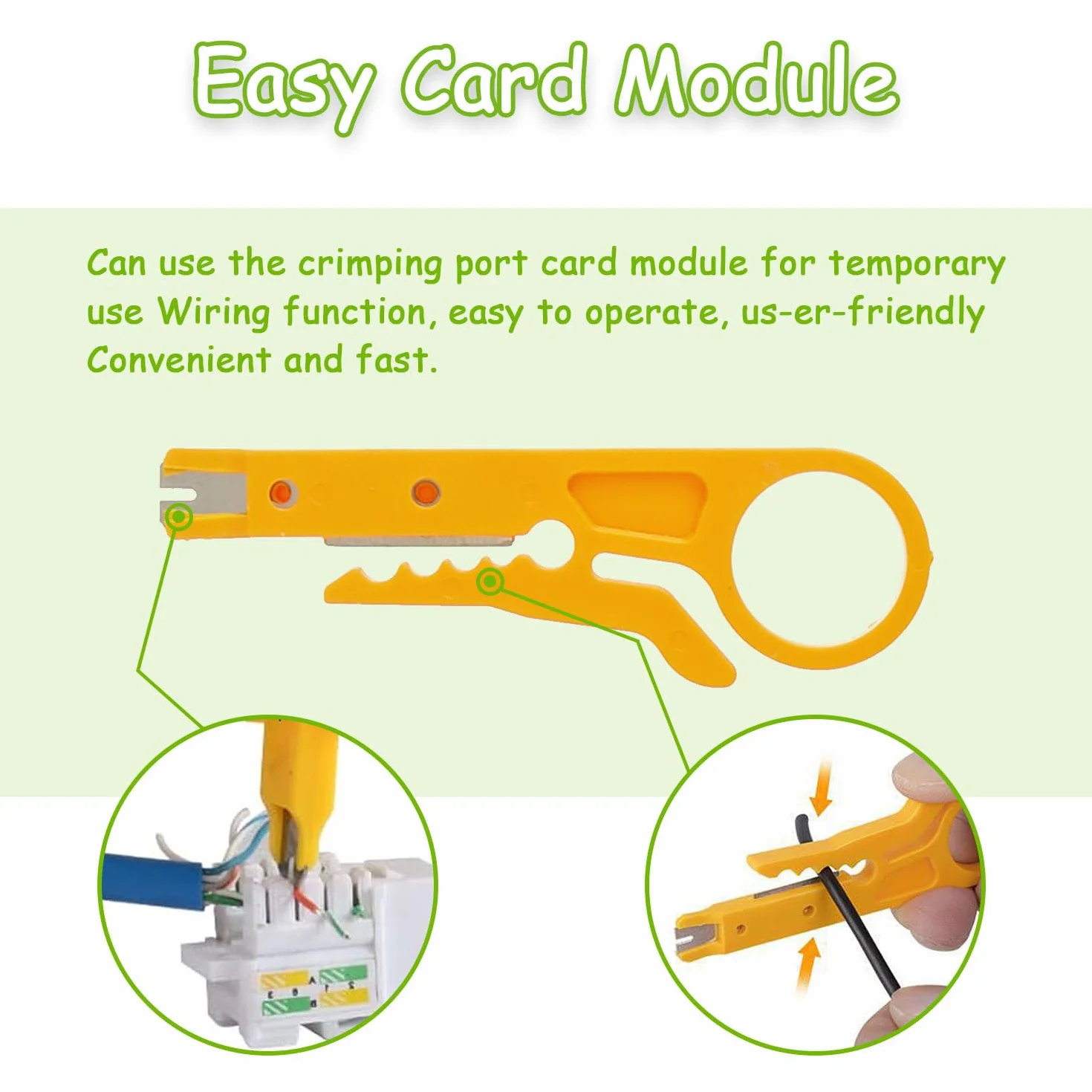 Easy Card Module

Can use the crimping port card module for temporary use Wiring function, easy to operate, us-er-friendly Convenient and fast.